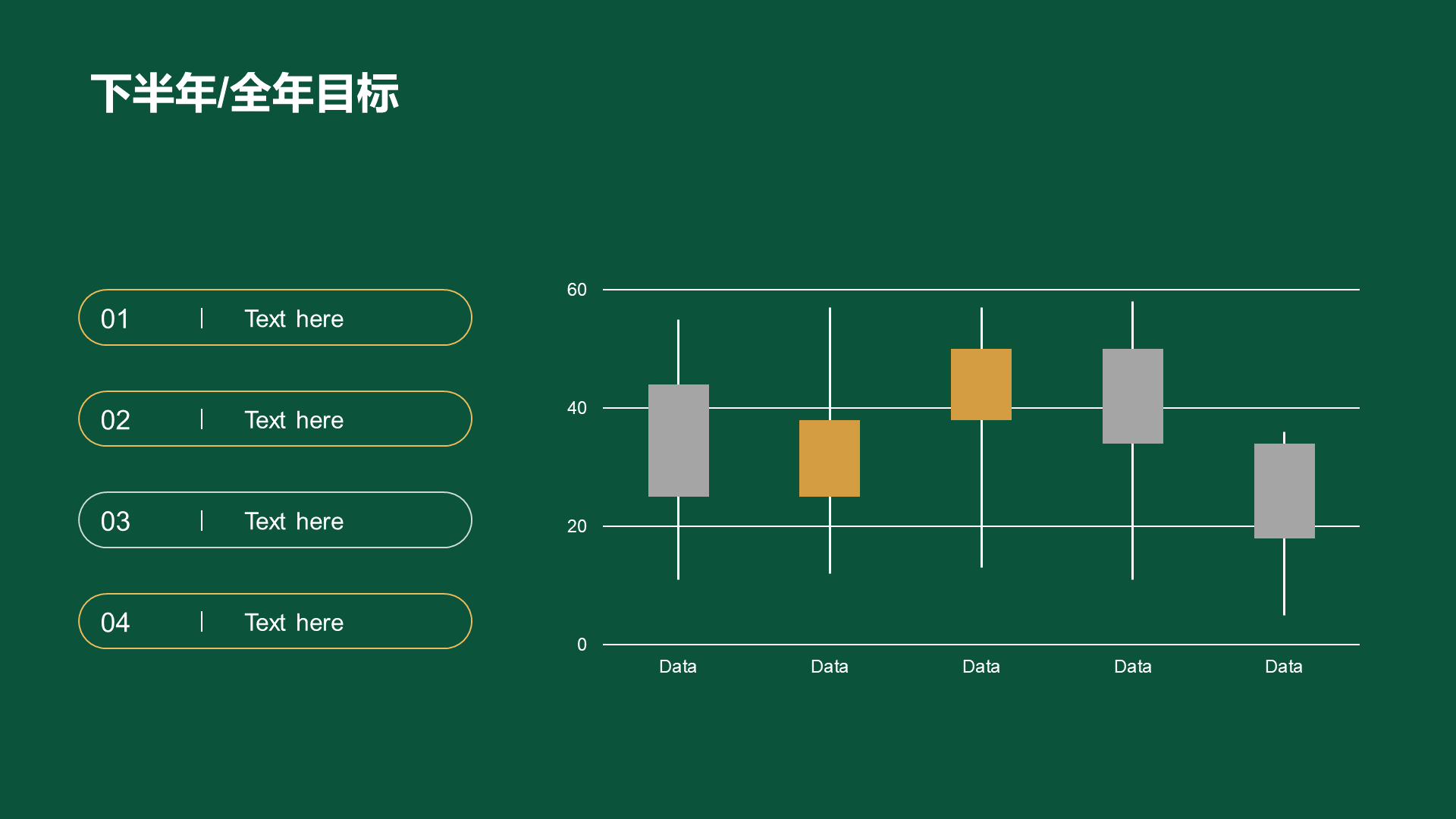 下半年/全年目标

01 | Text here

02 | Text here

03 | Text here

04 | Text here

60
40
20
0
Data Data Data Data Data